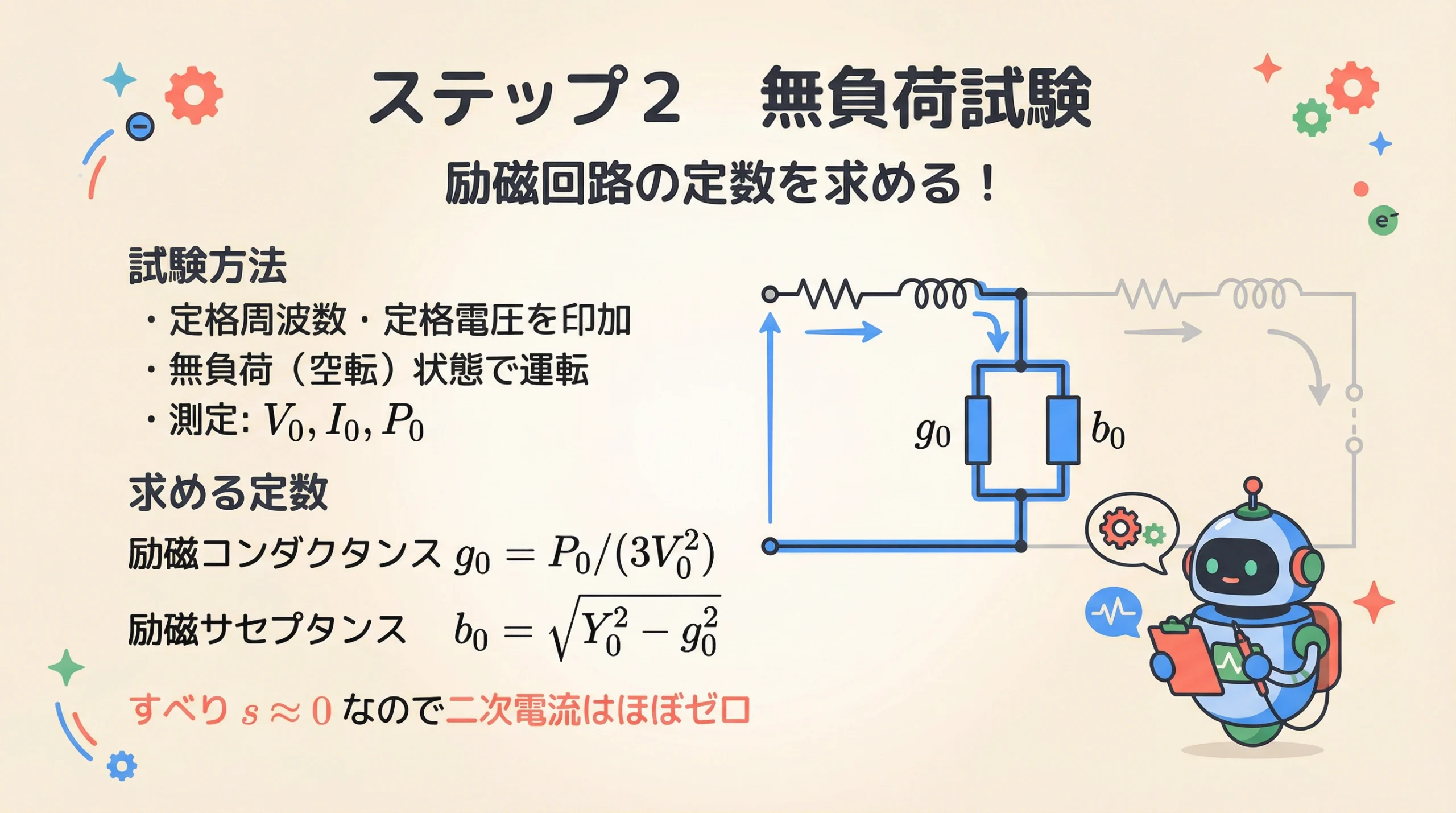 ステップ２　無負荷試験

励磁回路の定数を求める！

試験方法

・定格周波数・定格電圧を印加
・無負荷（空転）状態で運転
・測定: $V_0, I_0, P_0$

求める定数

励磁コンダクタンス $g_0 = P_0/(3V_0^2)$

励磁サセプタンス　$b_0 = \sqrt{Y_0^2 - g_0^2}$

すべり $s \approx 0$ なので二次電流はほぼゼロ

$g_0$

$b_0$

e⁻